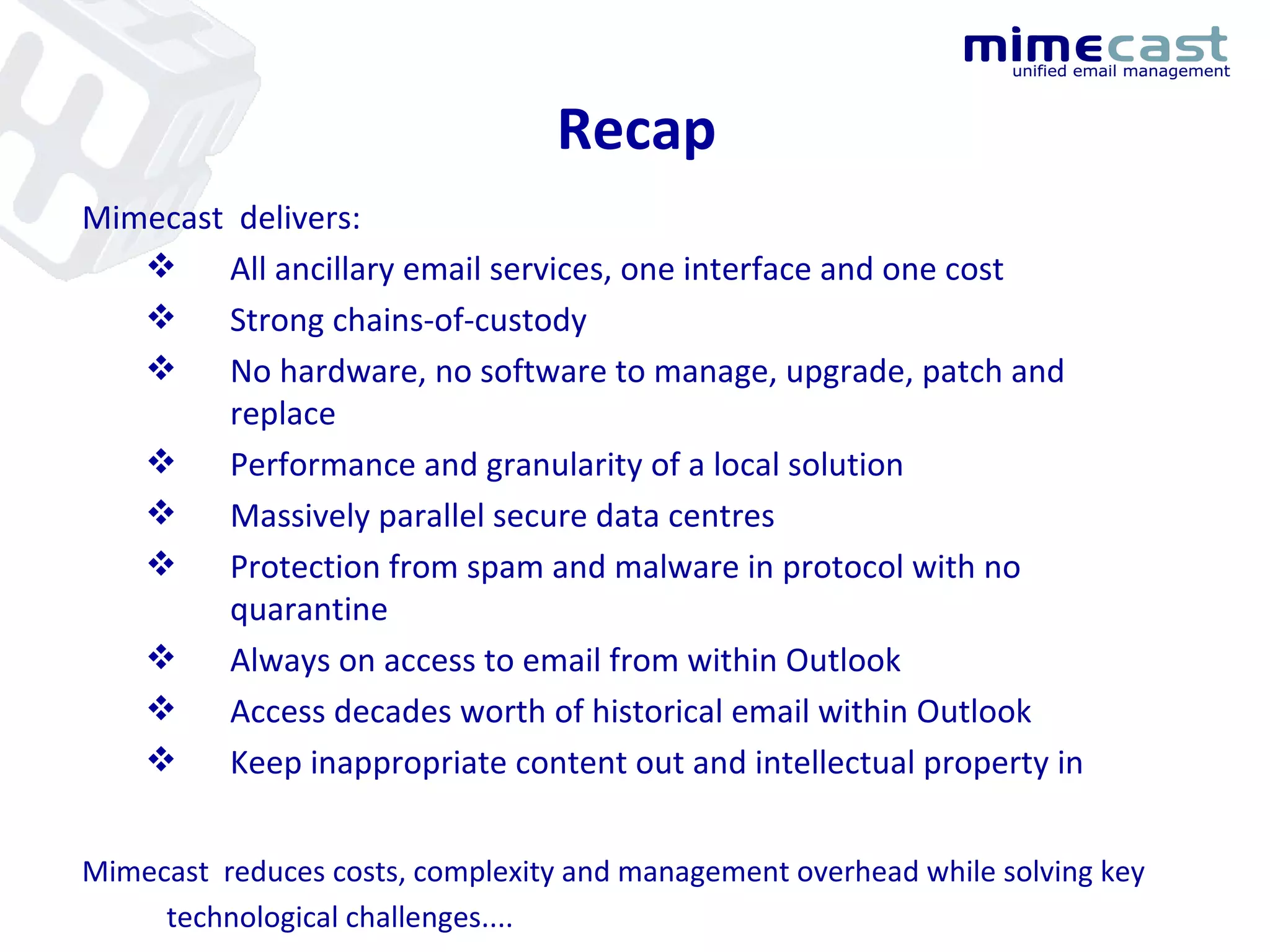 mimecast
unified email management

Recap

Mimecast delivers:
❖ All ancillary email services, one interface and one cost
❖ Strong chains-of-custody
❖ No hardware, no software to manage, upgrade, patch and replace
❖ Performance and granularity of a local solution
❖ Massively parallel secure data centres
❖ Protection from spam and malware in protocol with no quarantine
❖ Always on access to email from within Outlook
❖ Access decades worth of historical email within Outlook
❖ Keep inappropriate content out and intellectual property in

Mimecast reduces costs, complexity and management overhead while solving key technological challenges....